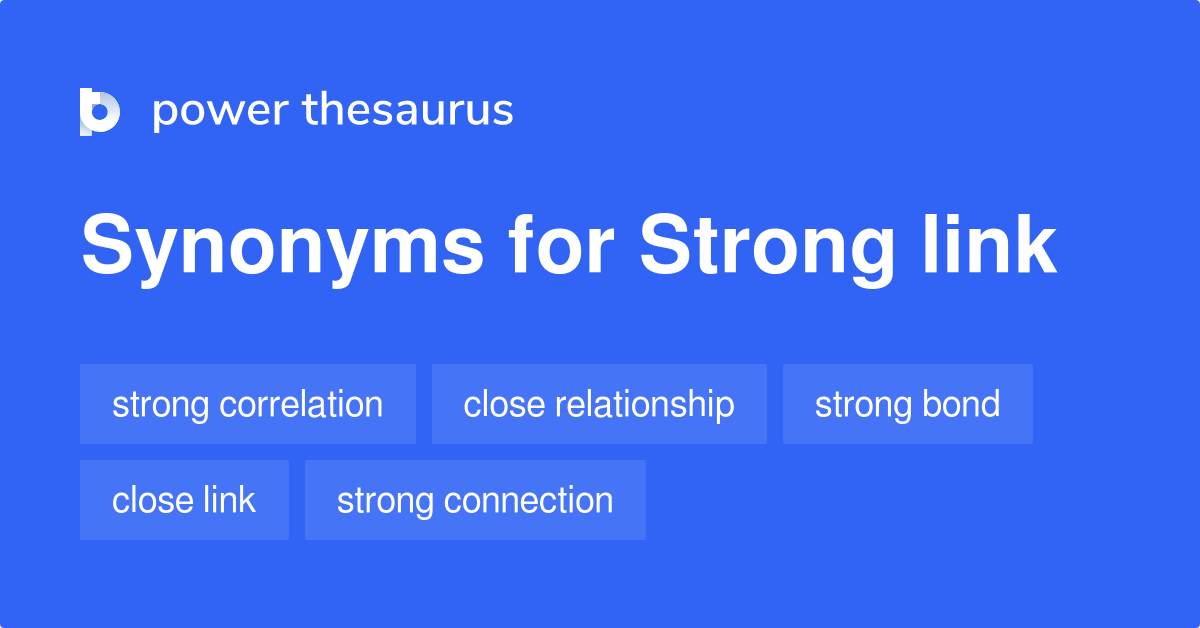 power thesaurus

Synonyms for Strong link

strong correlation
close relationship
strong bond
close link
strong connection